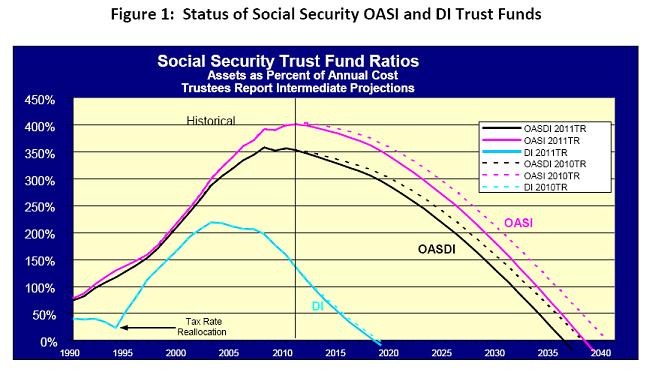 Figure 1: Status of Social Security OASI and DI Trust Funds

Social Security Trust Fund Ratios
Assets as Percent of Annual Cost
Trustees Report Intermediate Projections

450%
400%
350%
300%
250%
200%
150%
100%
50%
0%

Historical

OASDI 2011TR
OASI 2011TR
DI 2011TR
OASDI 2010TR
OASI 2010TR
DI 2010TR

OASI
OASDI
DI

Tax Rate Reallocation

1990 1995 2000 2005 2010 2015 2020 2025 2030 2035 2040